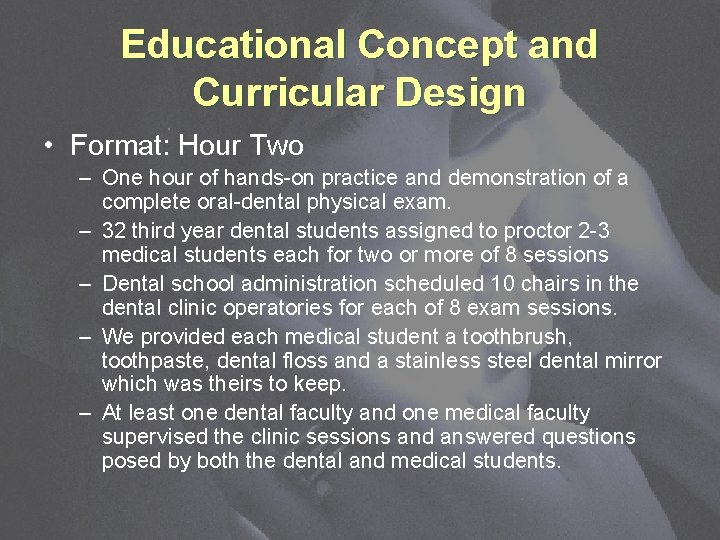 Educational Concept and Curricular Design

• Format: Hour Two
– One hour of hands-on practice and demonstration of a complete oral-dental physical exam.
– 32 third year dental students assigned to proctor 2-3 medical students each for two or more of 8 sessions
– Dental school administration scheduled 10 chairs in the dental clinic operatories for each of 8 exam sessions.
– We provided each medical student a toothbrush, toothpaste, dental floss and a stainless steel dental mirror which was theirs to keep.
– At least one dental faculty and one medical faculty supervised the clinic sessions and answered questions posed by both the dental and medical students.